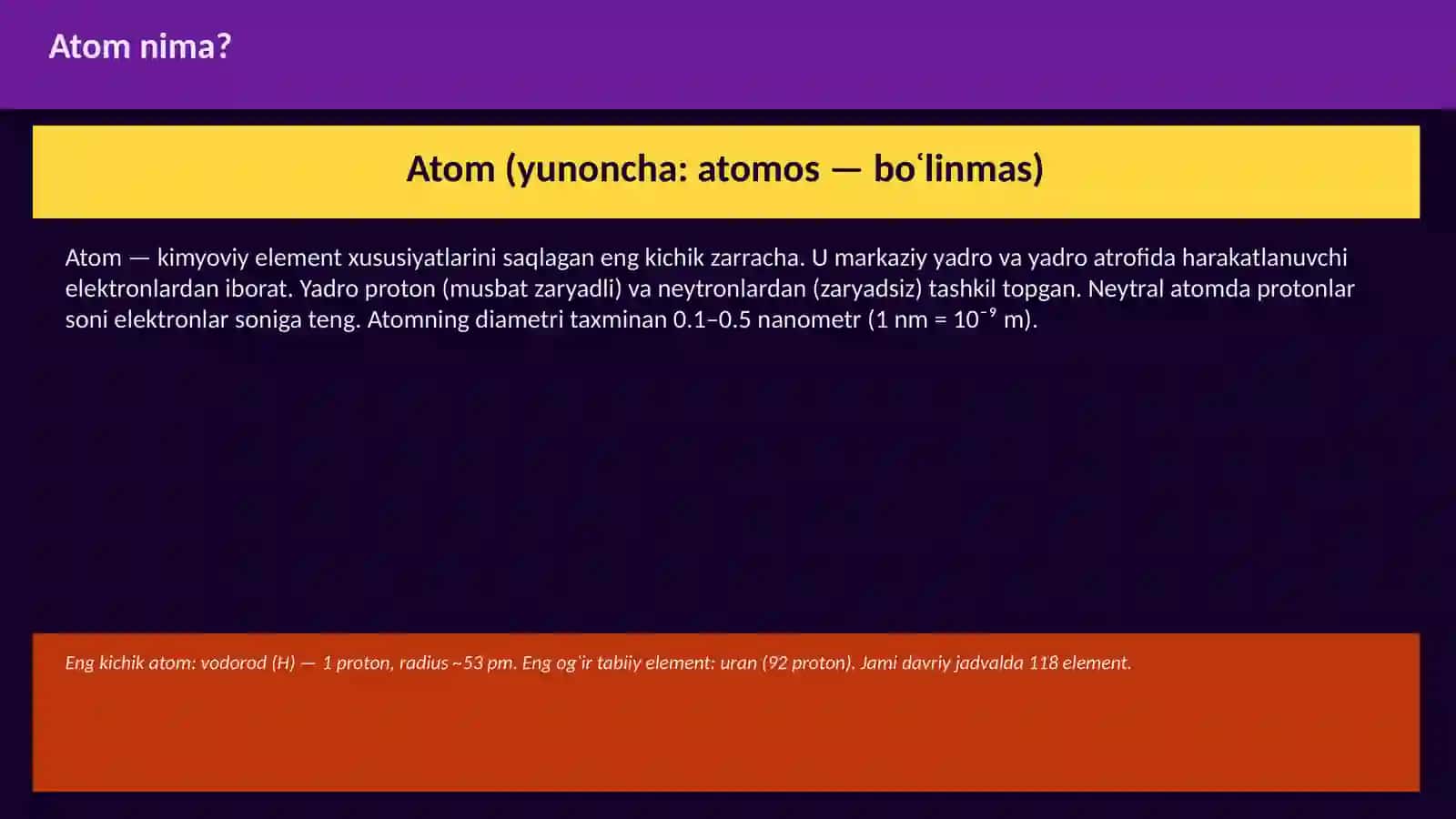 Atom nima?

Atom (yunoncha: atomos — boʻlinmas)

Atom — kimyoviy element xususiyatlarini saqlagan eng kichik zarracha. U markaziy yadro va yadro atrofida harakatlanuvchi elektronlardan iborat. Yadro proton (musbat zaryadli) va neytronlardan (zaryadsiz) tashkil topgan. Neytral atomda protonlar soni elektronlar soniga teng. Atomning diametri taxminan 0.1–0.5 nanometr (1 nm = $10^{-9}$ m).

Eng kichik atom: vodorod (H) — 1 proton, radius ~53 pm. Eng ogʻir tabiiy element: uran (92 proton). Jami davriy jadvalda 118 element.